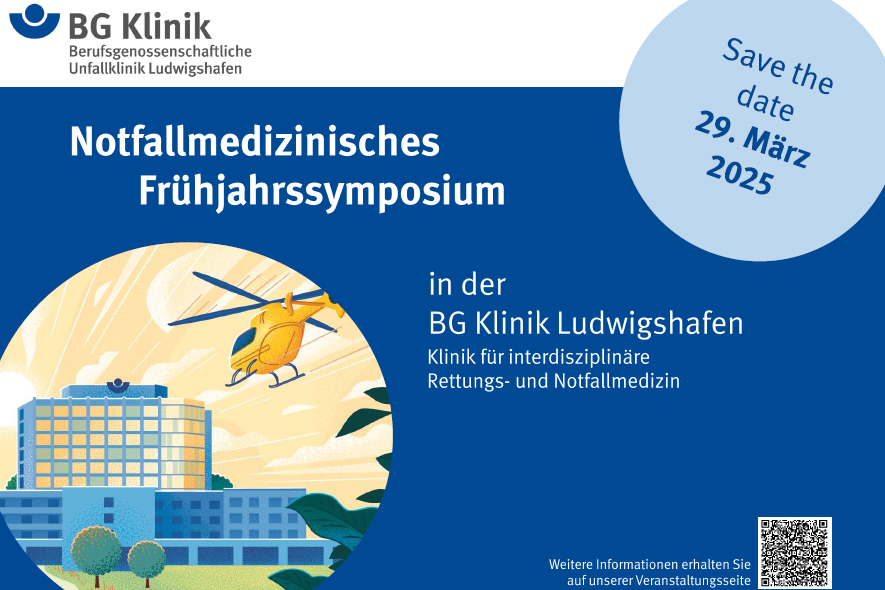 BG Klinik
Berufsgenossenschaftliche
Unfallklinik Ludwigshafen

Save the date
29. März 2025

Notfallmedizinisches Frühjahrssymposium

in der
BG Klinik Ludwigshafen
Klinik für interdisziplinäre Rettungs- und Notfallmedizin

Weitere Informationen erhalten Sie auf unserer Veranstaltungsseite